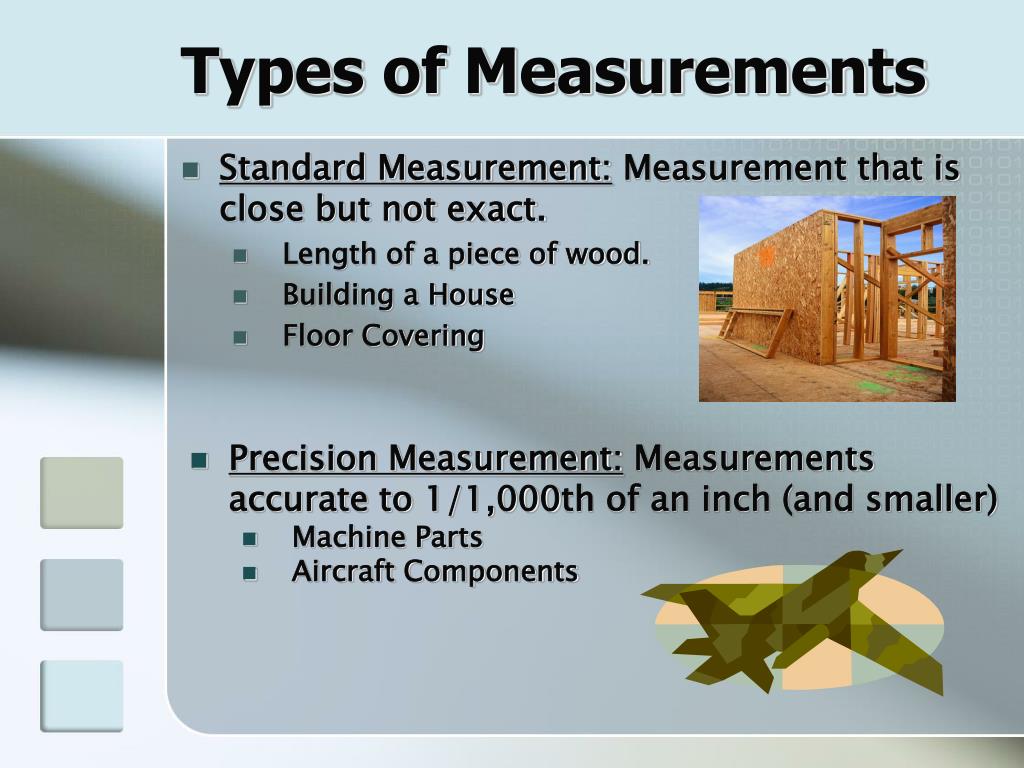 Types of Measurements

Standard Measurement: Measurement that is close but not exact.

Length of a piece of wood.
Building a House
Floor Covering

Precision Measurement: Measurements accurate to 1/1,000th of an inch (and smaller)

Machine Parts
Aircraft Components